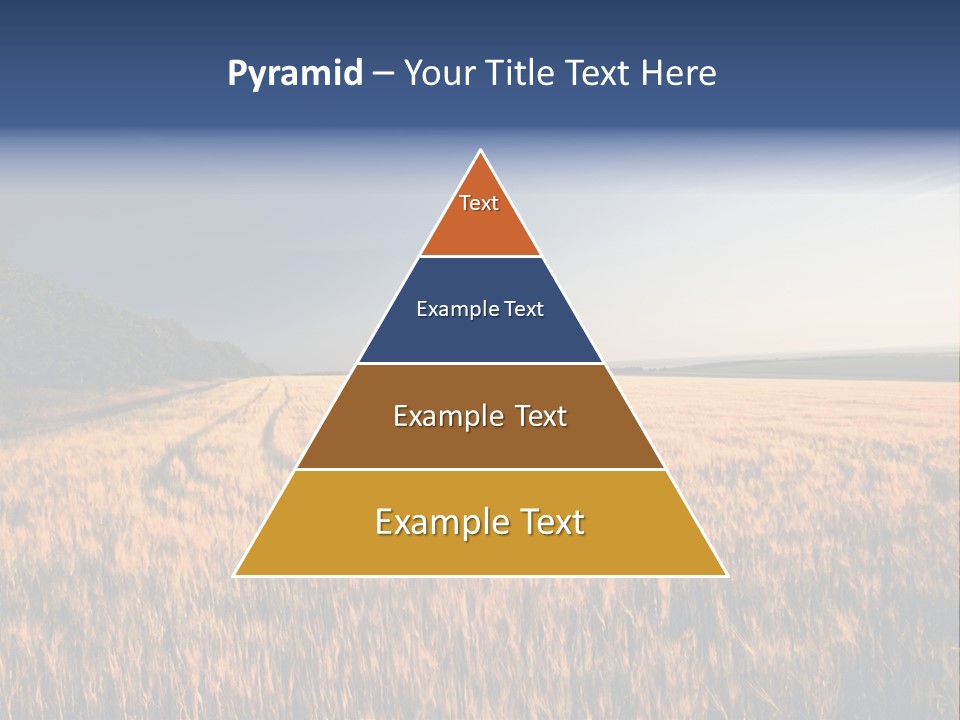 Pyramid – Your Title Text Here

Text

Example Text

Example Text

Example Text